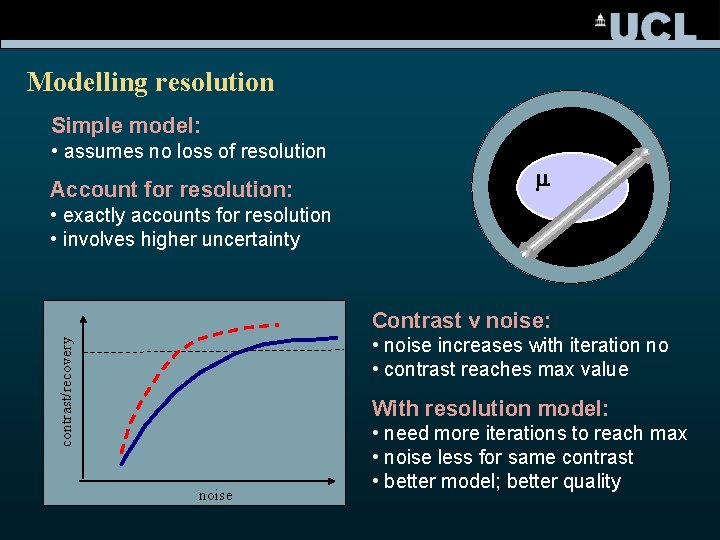 UCL

Modelling resolution

Simple model:
• assumes no loss of resolution

Account for resolution:
• exactly accounts for resolution
• involves higher uncertainty

$\mu$

contrast/recovery

noise

Contrast v noise:
• noise increases with iteration no
• contrast reaches max value

With resolution model:
• need more iterations to reach max
• noise less for same contrast
• better model; better quality